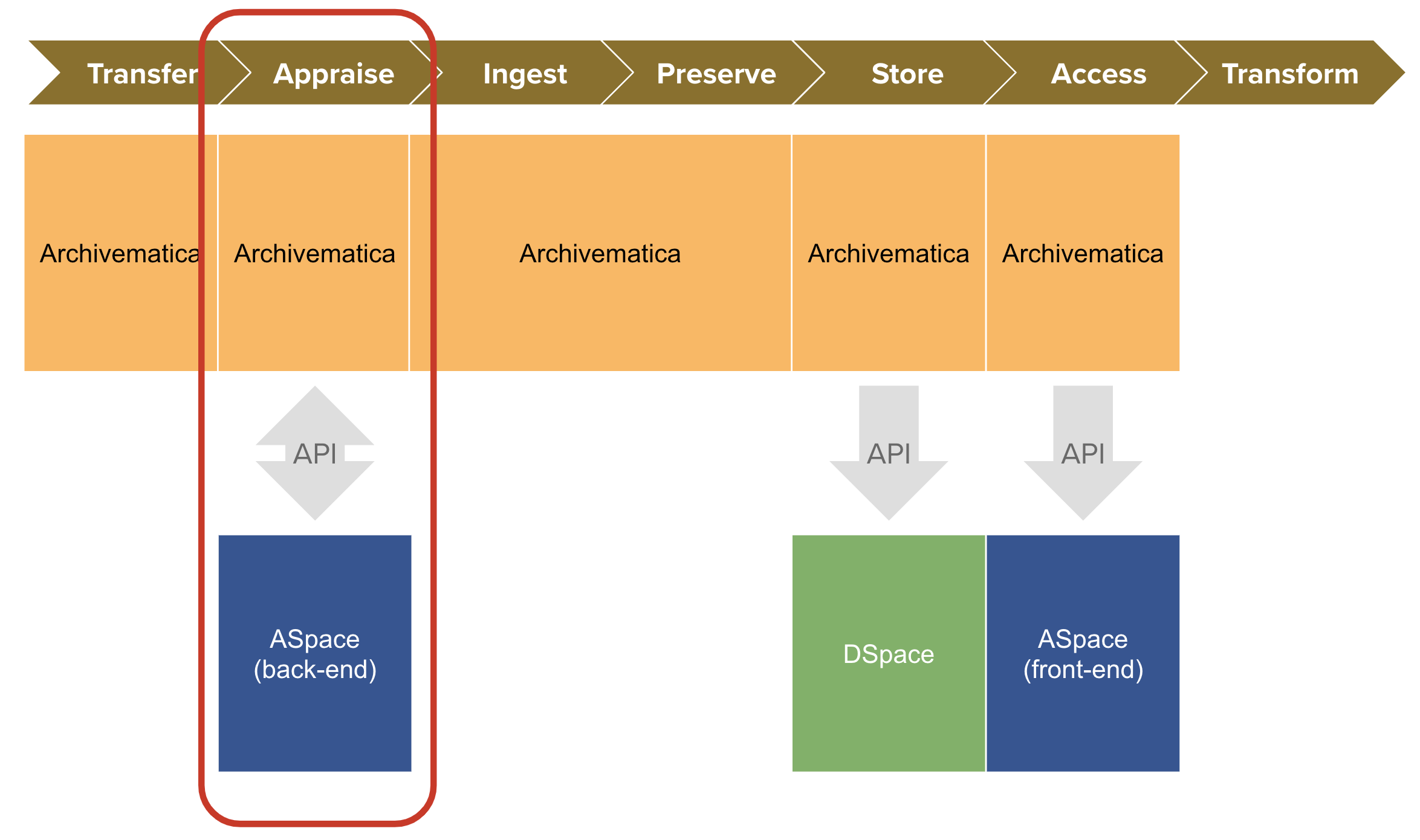 Transfer Appraise Ingest Preserve Store Access Transform

Archivematica Archivematica Archivematica Archivematica Archivematica

API API API

ASpace (back-end)

DSpace

ASpace (front-end)